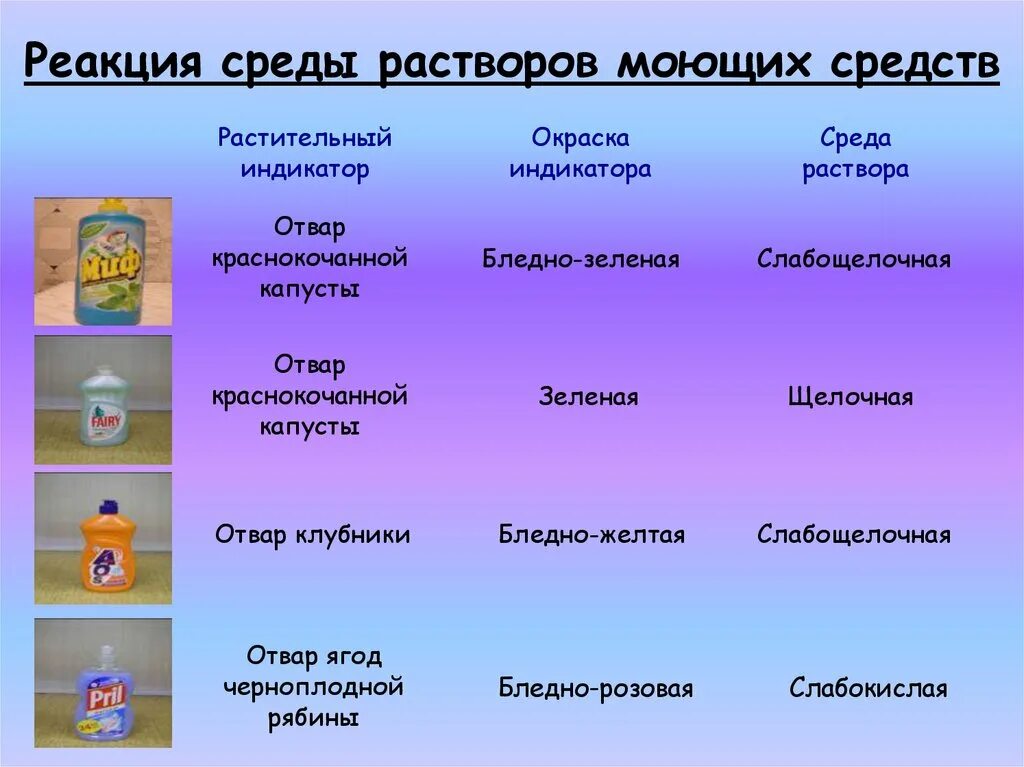 Реакция среды растворов моющих средств

| | Растительный индикатор | Окраска индикатора | Среда раствора |
|---|---|---|---|
| Миф | Отвар краснокочанной капусты | Бледно-зеленая | Слабощелочная |
| FAIRY | Отвар краснокочанной капусты | Зеленая | Щелочная |
| AOS | Отвар клубники | Бледно-желтая | Слабощелочная |
| Pril | Отвар ягод черноплодной рябины | Бледно-розовая | Слабокислая |